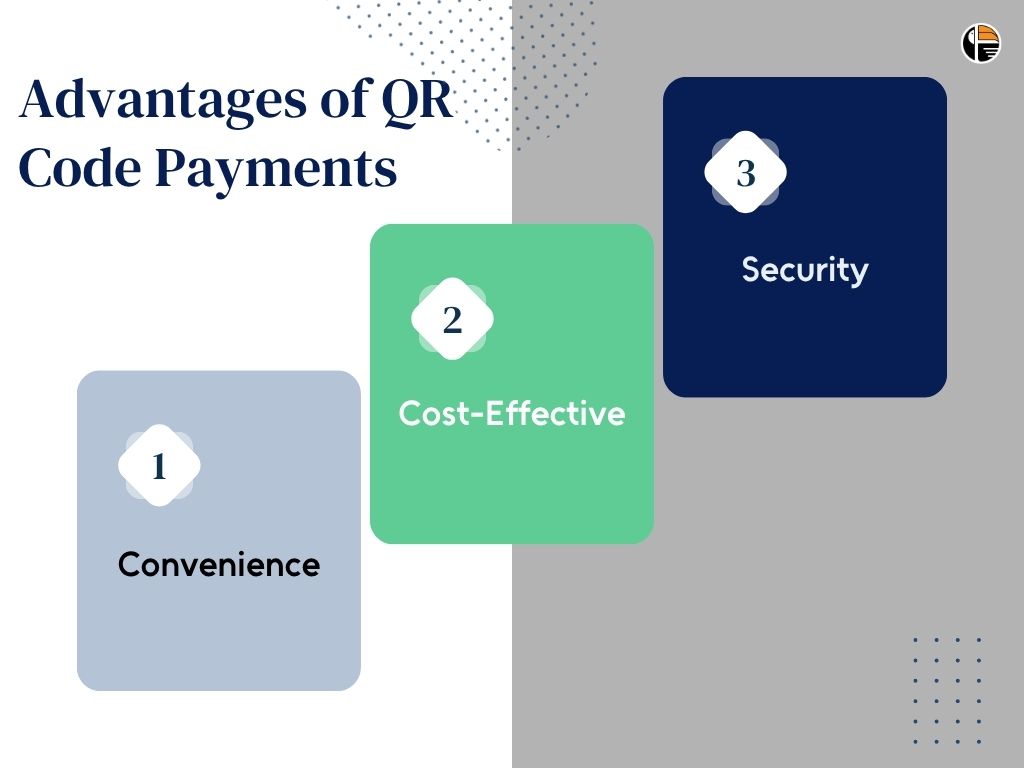 Advantages of QR Code Payments

1

Convenience

2

Cost-Effective

3

Security